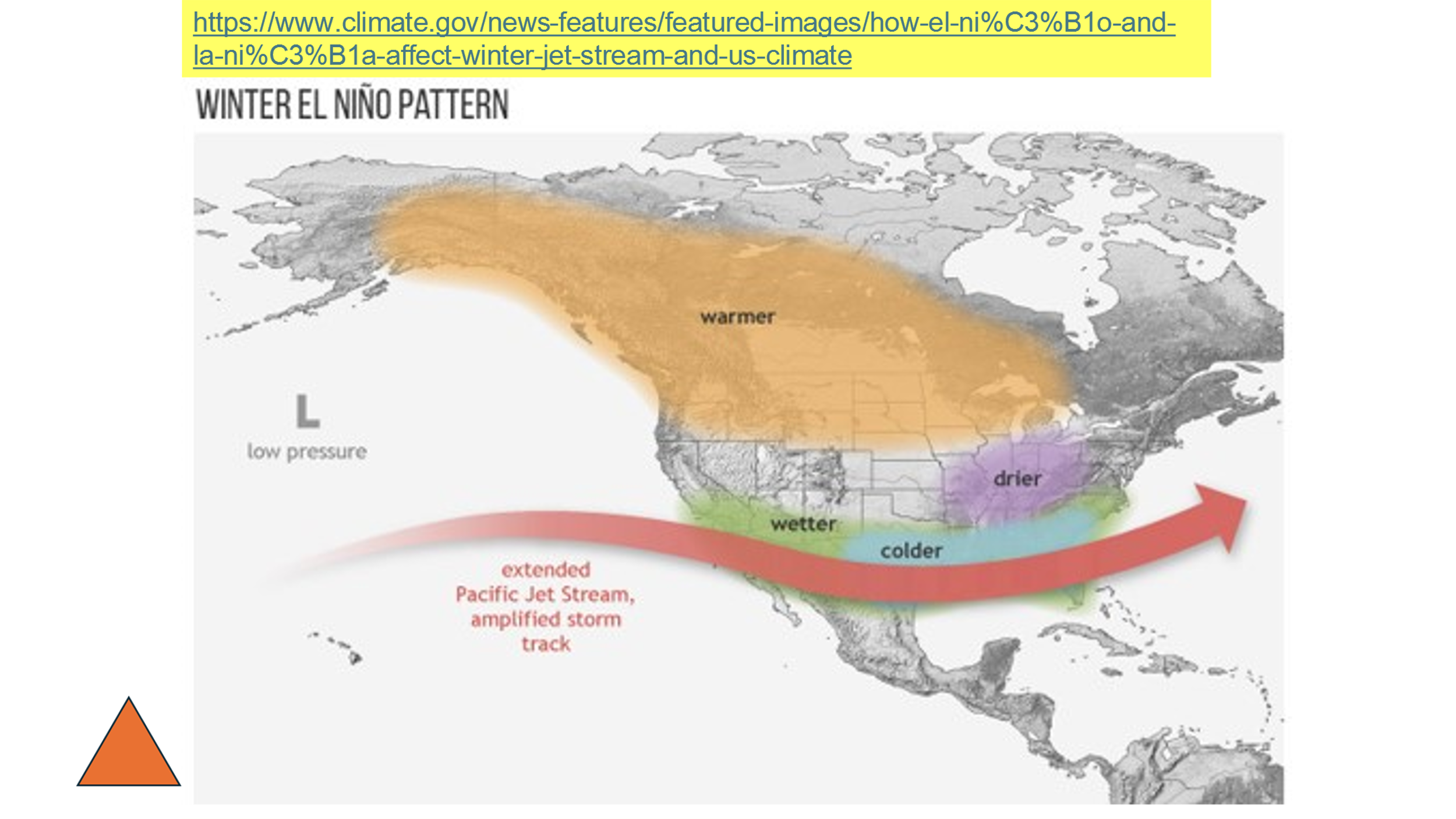 https://www.climate.gov/news-features/featured-images/how-el-ni%C3%B1o-and-la-ni%C3%B1a-affect-winter-jet-stream-and-us-climate

WINTER EL NIÑO PATTERN

warmer

L
low pressure

drier

wetter

colder

extended Pacific Jet Stream, amplified storm track